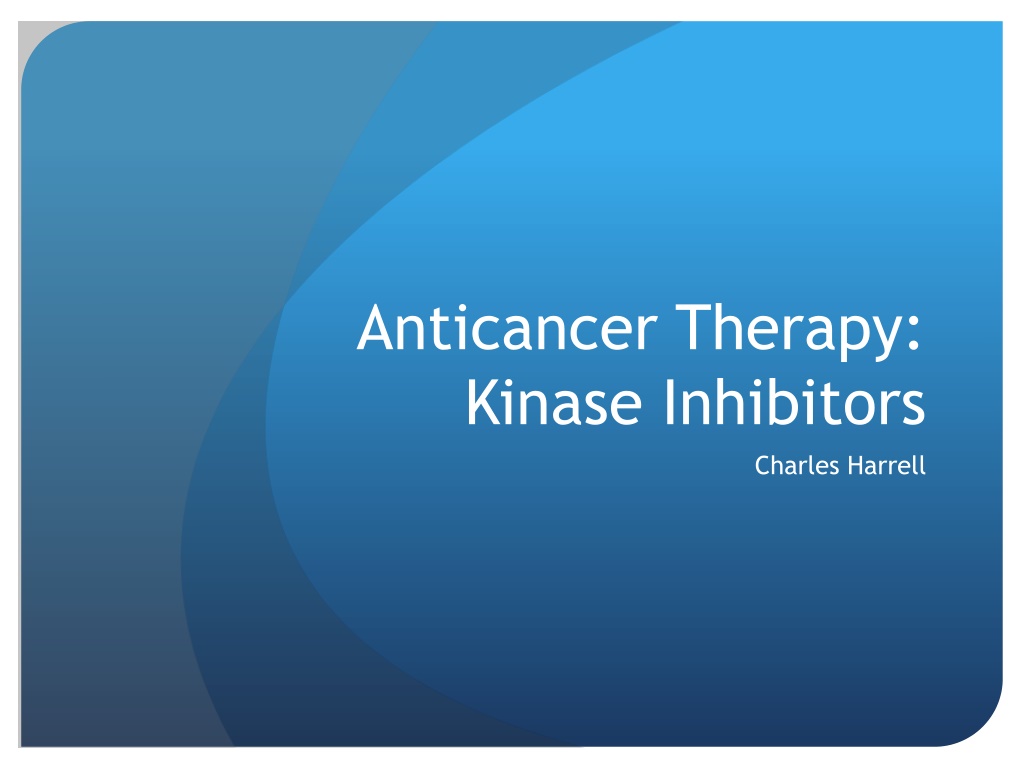 Anticancer Therapy: Kinase Inhibitors

Charles Harrell